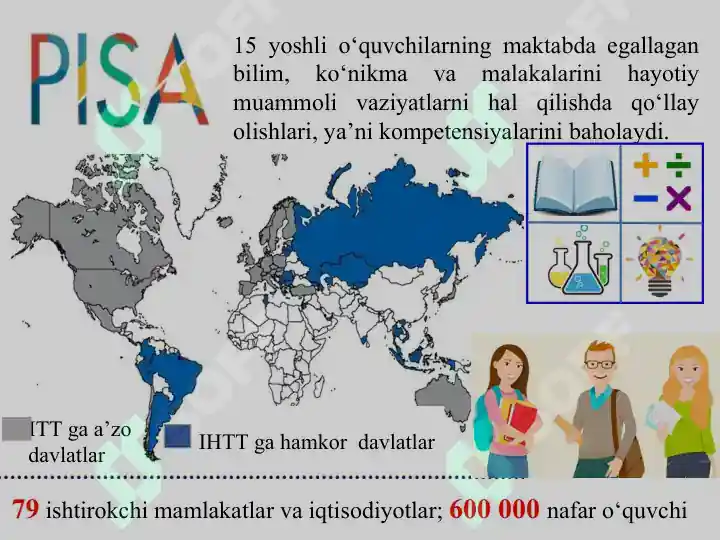 PISA

15 yoshli o‘quvchilarning maktabda egallagan bilim, ko‘nikma va malakalarini hayotiy muammoli vaziyatlarni hal qilishda qo‘llay olishlari, ya’ni kompetensiyalarini baholaydi.

ITT ga a’zo davlatlar

IHTT ga hamkor davlatlar

79 ishtirokchi mamlakatlar va iqtisodiyotlar; 600 000 nafar o‘quvchi